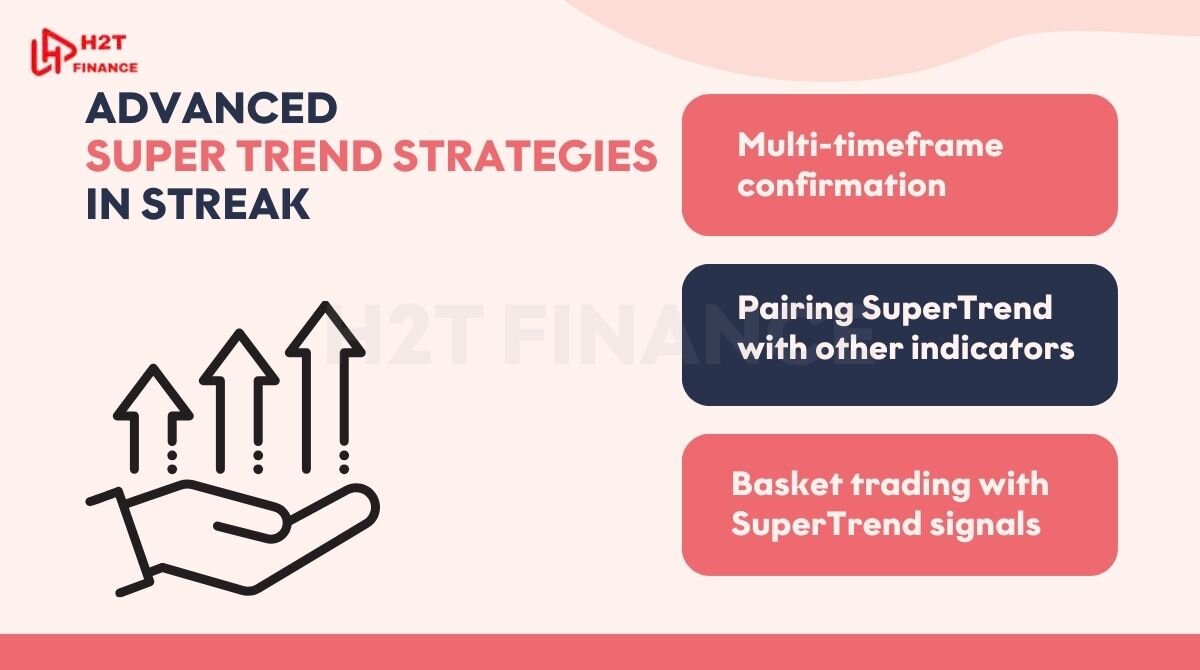 H2T FINANCE

ADVANCED SUPER TREND STRATEGIES IN STREAK

Multi-timeframe confirmation

Pairing SuperTrend with other indicators

Basket trading with SuperTrend signals

H2T FINANCE